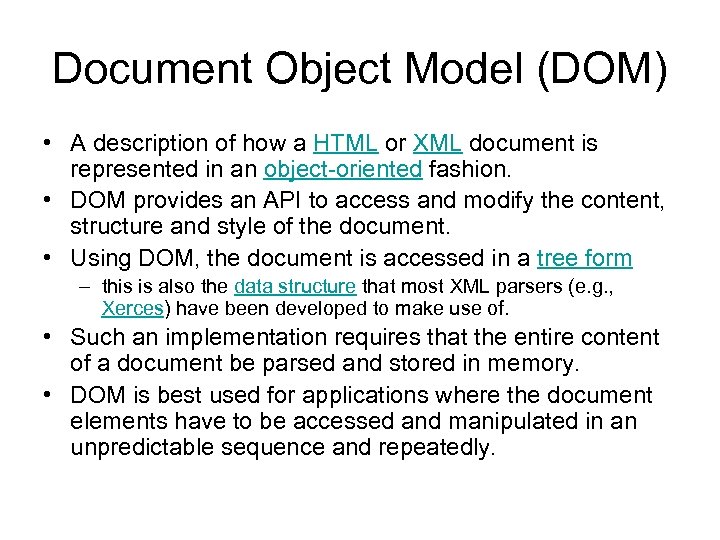 Document Object Model (DOM)

• A description of how a HTML or XML document is represented in an object-oriented fashion.
• DOM provides an API to access and modify the content, structure and style of the document.
• Using DOM, the document is accessed in a tree form
– this is also the data structure that most XML parsers (e.g., Xerces) have been developed to make use of.
• Such an implementation requires that the entire content of a document be parsed and stored in memory.
• DOM is best used for applications where the document elements have to be accessed and manipulated in an unpredictable sequence and repeatedly.